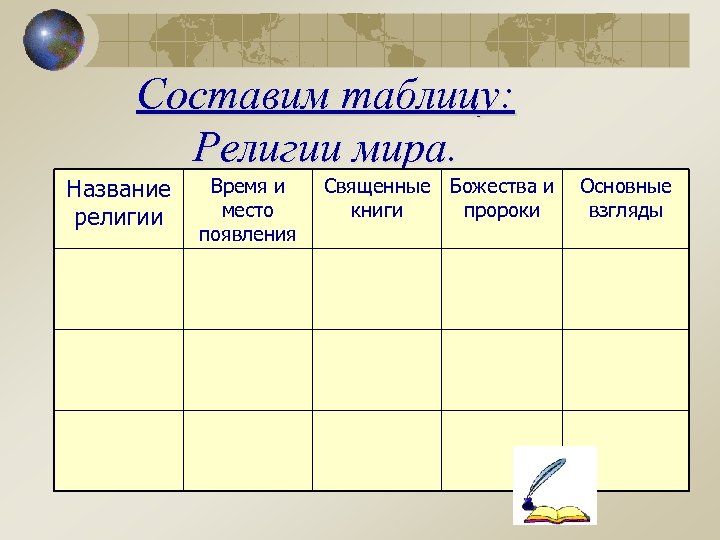 Составим таблицу:
Религии мира.

| Название религии | Время и место появления | Священные книги | Божества и пророки | Основные взгляды |
|---|---|---|---|---|
| | | | | |
| | | | | |
| | | | | |